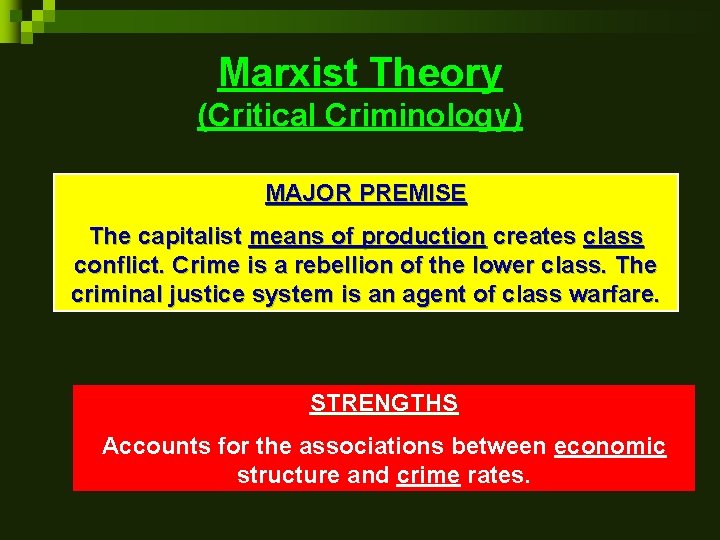 Marxist Theory
(Critical Criminology)

MAJOR PREMISE

The capitalist means of production creates class conflict. Crime is a rebellion of the lower class. The criminal justice system is an agent of class warfare.

STRENGTHS

Accounts for the associations between economic structure and crime rates.